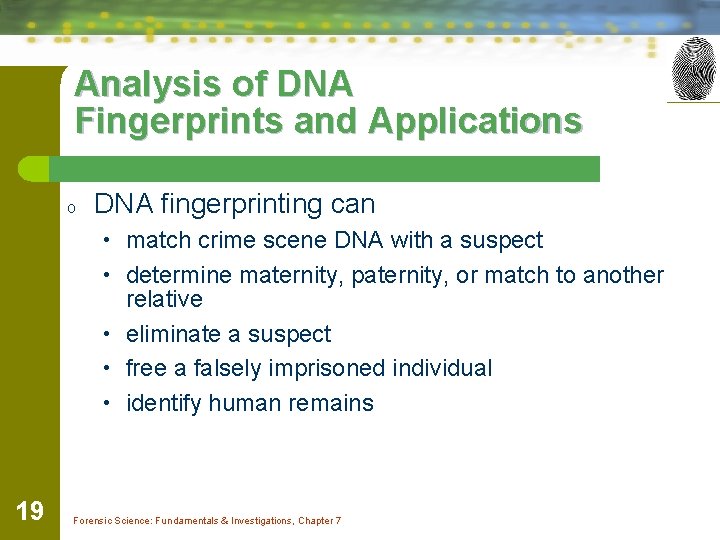 Analysis of DNA Fingerprints and Applications

o DNA fingerprinting can
• match crime scene DNA with a suspect
• determine maternity, paternity, or match to another relative
• eliminate a suspect
• free a falsely imprisoned individual
• identify human remains

19

Forensic Science: Fundamentals & Investigations, Chapter 7